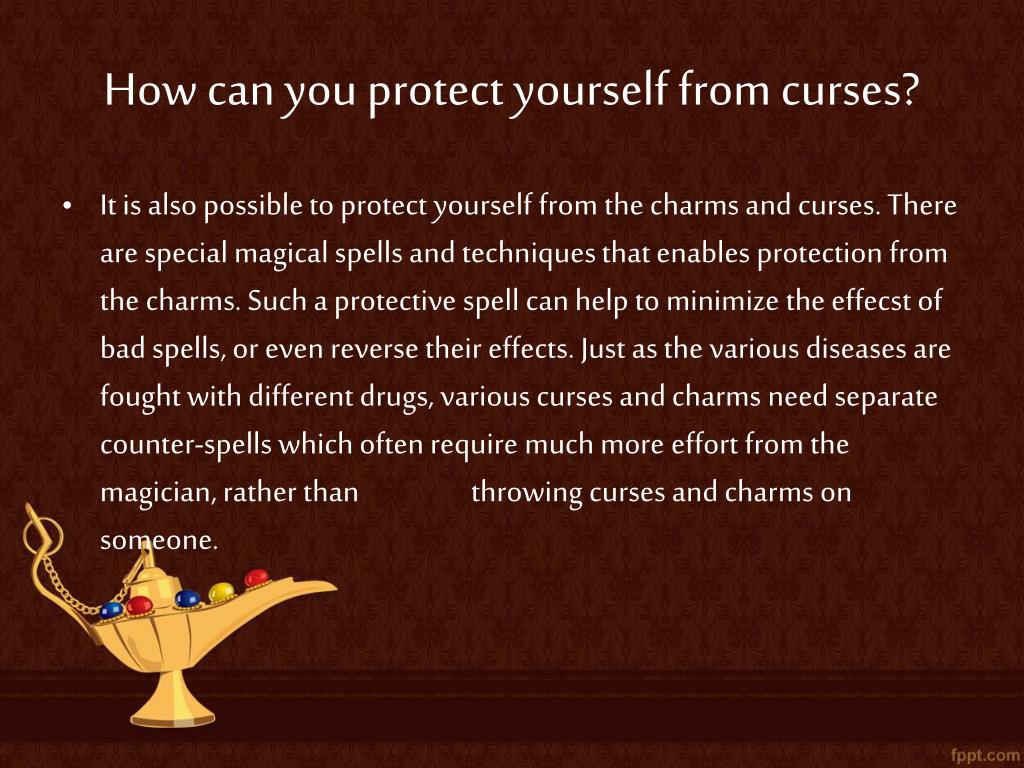 How can you protect yourself from curses?

• It is also possible to protect yourself from the charms and curses. There are special magical spells and techniques that enables protection from the charms. Such a protective spell can help to minimize the effecst of bad spells, or even reverse their effects. Just as the various diseases are fought with different drugs, various curses and charms need separate counter-spells which often require much more effort from the magician, rather than throwing curses and charms on someone.

fppt.com